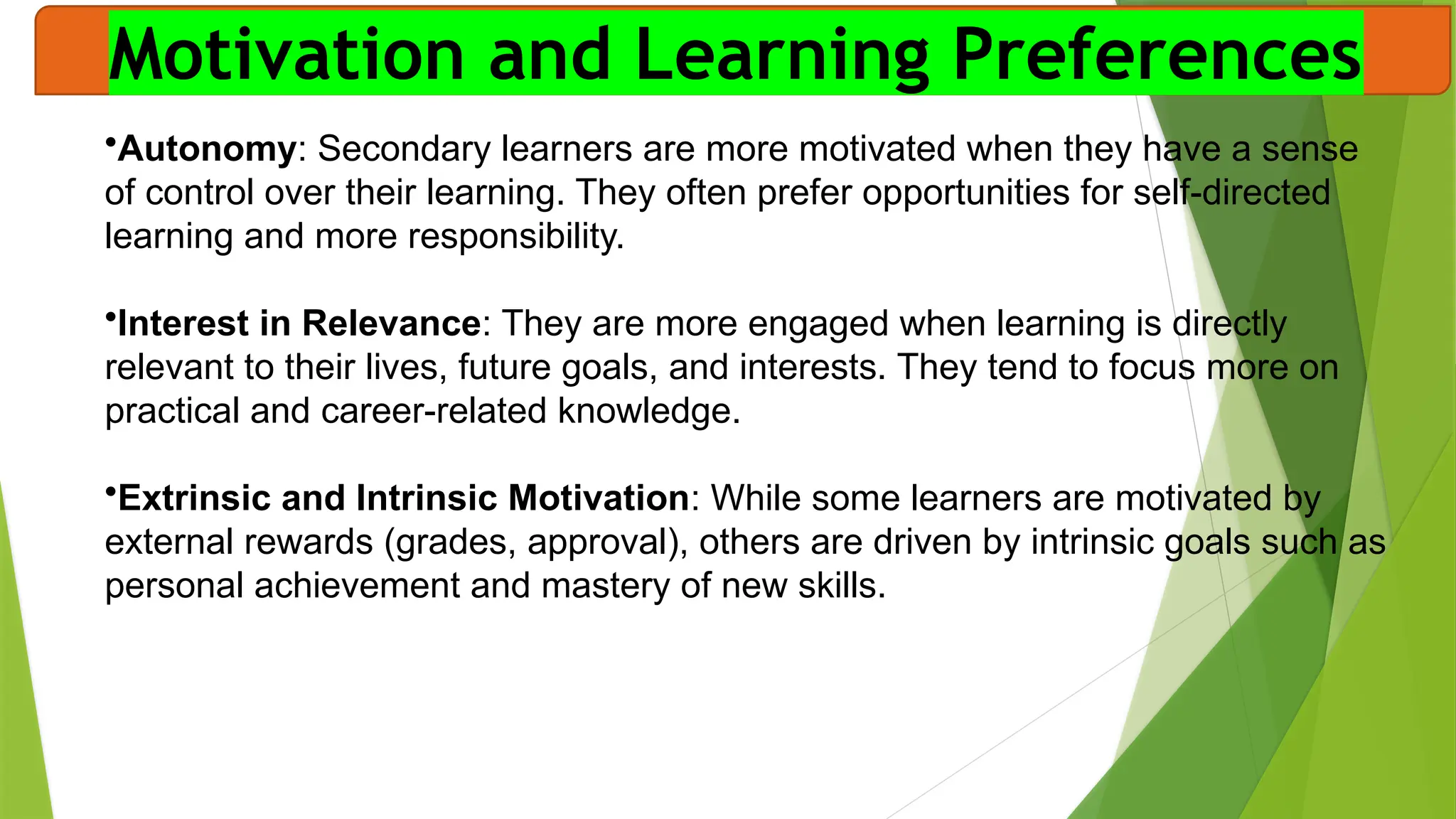 Motivation and Learning Preferences

•Autonomy: Secondary learners are more motivated when they have a sense of control over their learning. They often prefer opportunities for self-directed learning and more responsibility.

•Interest in Relevance: They are more engaged when learning is directly relevant to their lives, future goals, and interests. They tend to focus more on practical and career-related knowledge.

•Extrinsic and Intrinsic Motivation: While some learners are motivated by external rewards (grades, approval), others are driven by intrinsic goals such as personal achievement and mastery of new skills.